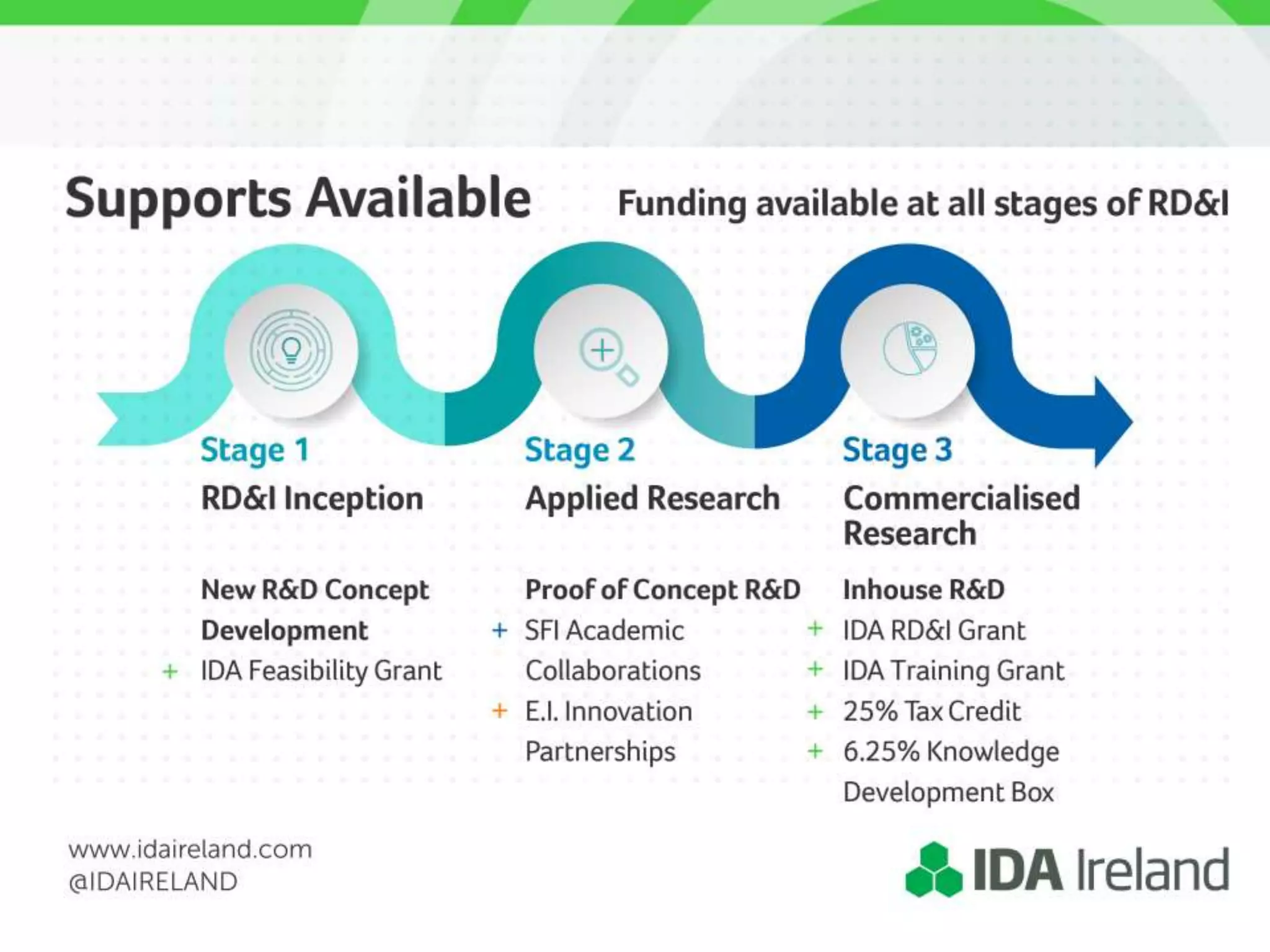 Supports Available

Funding available at all stages of RD&I

Stage 1
RD&I Inception

New R&D Concept Development
+ IDA Feasibility Grant

Stage 2
Applied Research

Proof of Concept R&D
+ SFI Academic Collaborations
+ E.I. Innovation Partnerships

Stage 3
Commercialised Research

Inhouse R&D
+ IDA RD&I Grant
+ IDA Training Grant
+ 25% Tax Credit
+ 6.25% Knowledge Development Box

www.idaireland.com
@IDAIRELAND

IDA Ireland